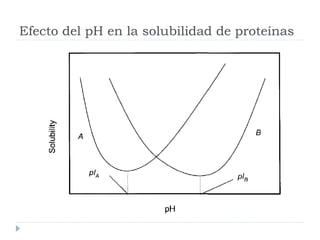 Efecto del pH en la solubilidad de proteinas

Solubility

A

B

$pI_A$

$pI_B$

pH